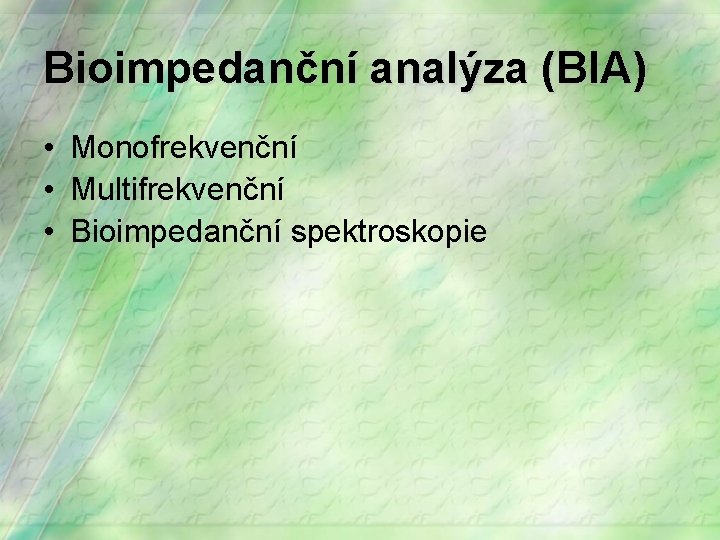 Bioimpedanční analýza (BIA)

• Monofrekvenční
• Multifrekvenční
• Bioimpedanční spektroskopie